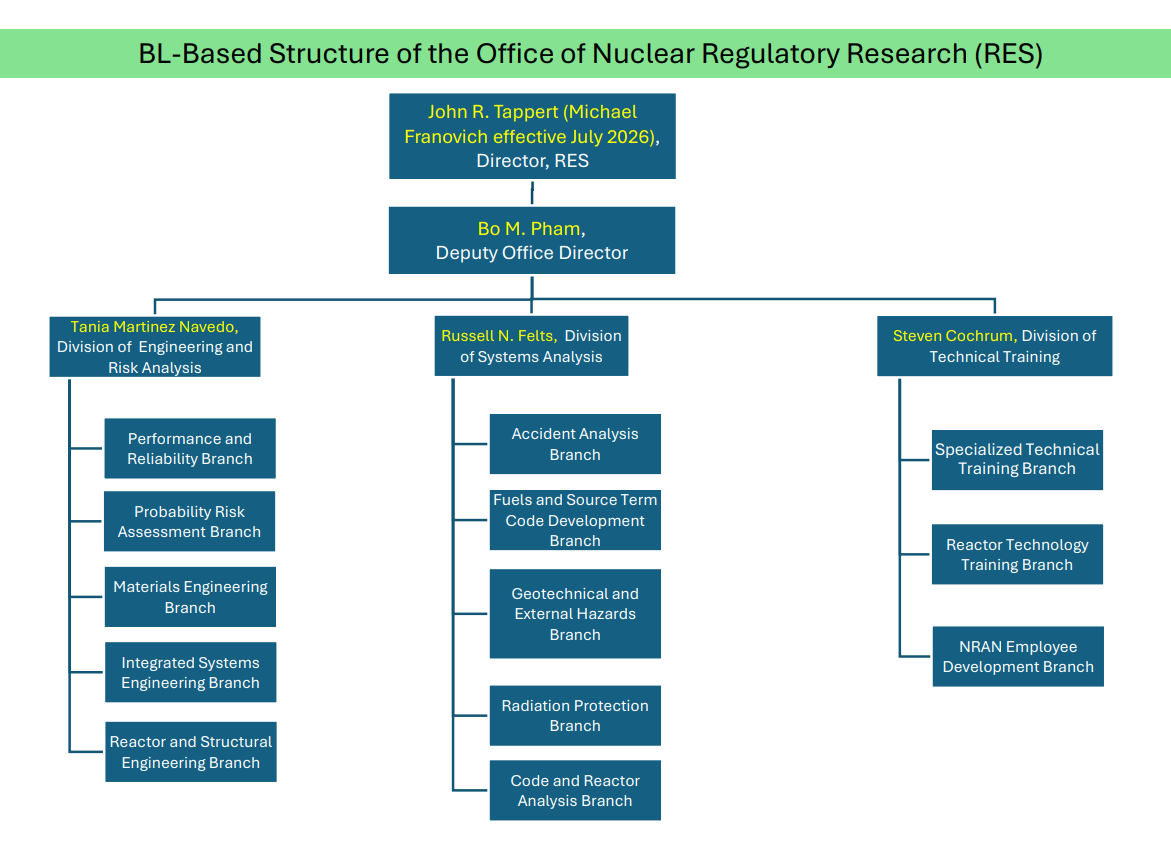 BL-Based Structure of the Office of Nuclear Regulatory Research (RES)

John R. Tappert (Michael Franovich effective July 2026), Director, RES

Bo M. Pham, Deputy Office Director

Tania Martinez Navedo, Division of Engineering and Risk Analysis

Performance and Reliability Branch

Probability Risk Assessment Branch

Materials Engineering Branch

Integrated Systems Engineering Branch

Reactor and Structural Engineering Branch

Russell N. Felts, Division of Systems Analysis

Accident Analysis Branch

Fuels and Source Term Code Development Branch

Geotechnical and External Hazards Branch

Radiation Protection Branch

Code and Reactor Analysis Branch

Steven Cochrum, Division of Technical Training

Specialized Technical Training Branch

Reactor Technology Training Branch

NRAN Employee Development Branch